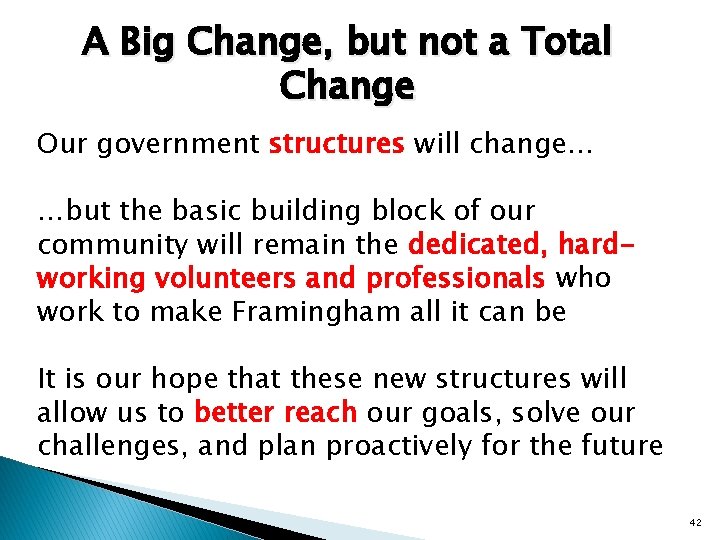 A Big Change, but not a Total Change

Our government structures will change…

…but the basic building block of our community will remain the dedicated, hard-working volunteers and professionals who work to make Framingham all it can be

It is our hope that these new structures will allow us to better reach our goals, solve our challenges, and plan proactively for the future

42